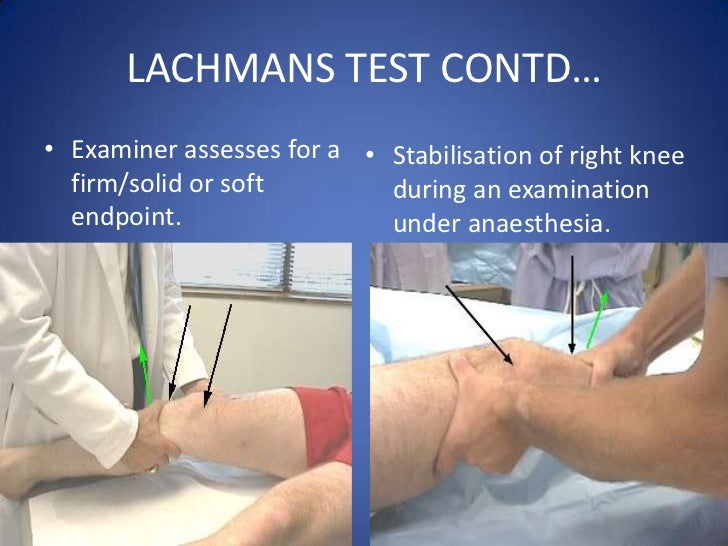 LACHMANS TEST CONTD…

• Examiner assesses for a firm/solid or soft endpoint.

• Stabilisation of right knee during an examination under anaesthesia.